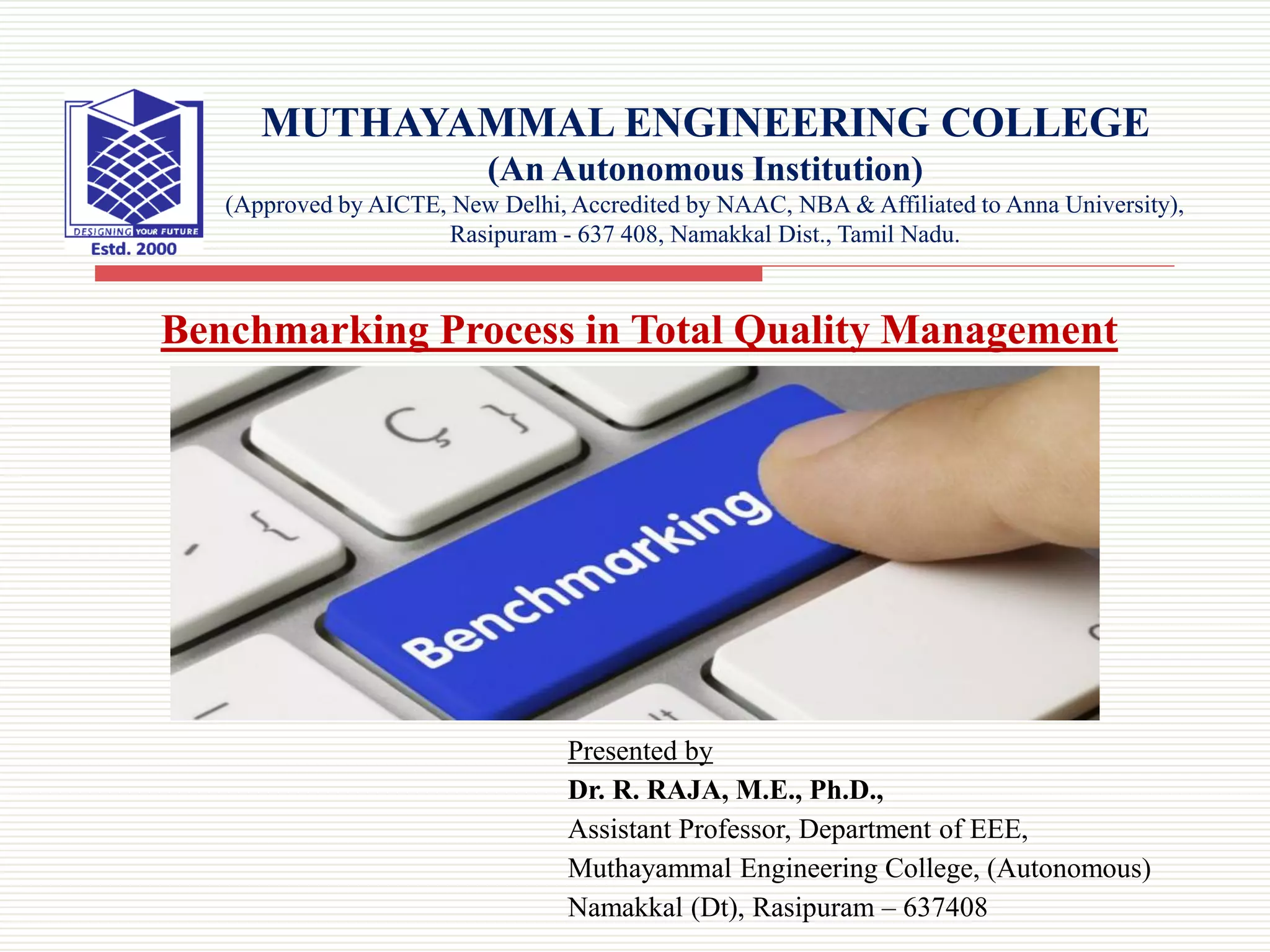 DESIGNING YOUR FUTURE
Estd. 2000

MUTHAYAMMAL ENGINEERING COLLEGE
(An Autonomous Institution)
(Approved by AICTE, New Delhi, Accredited by NAAC, NBA & Affiliated to Anna University), Rasipuram - 637 408, Namakkal Dist., Tamil Nadu.

Benchmarking Process in Total Quality Management

Benchmarking

Presented by
Dr. R. RAJA, M.E., Ph.D.,
Assistant Professor, Department of EEE,
Muthayammal Engineering College, (Autonomous)
Namakkal (Dt), Rasipuram – 637408